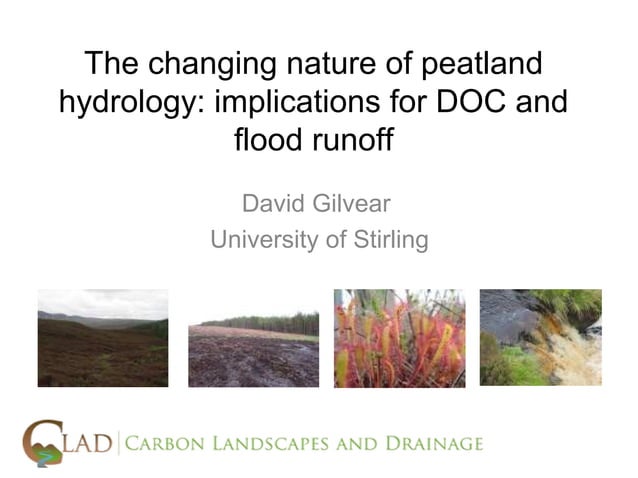 The changing nature of peatland hydrology: implications for DOC and flood runoff

David Gilvear
University of Stirling

CLAD | CARBON LANDSCAPES AND DRAINAGE